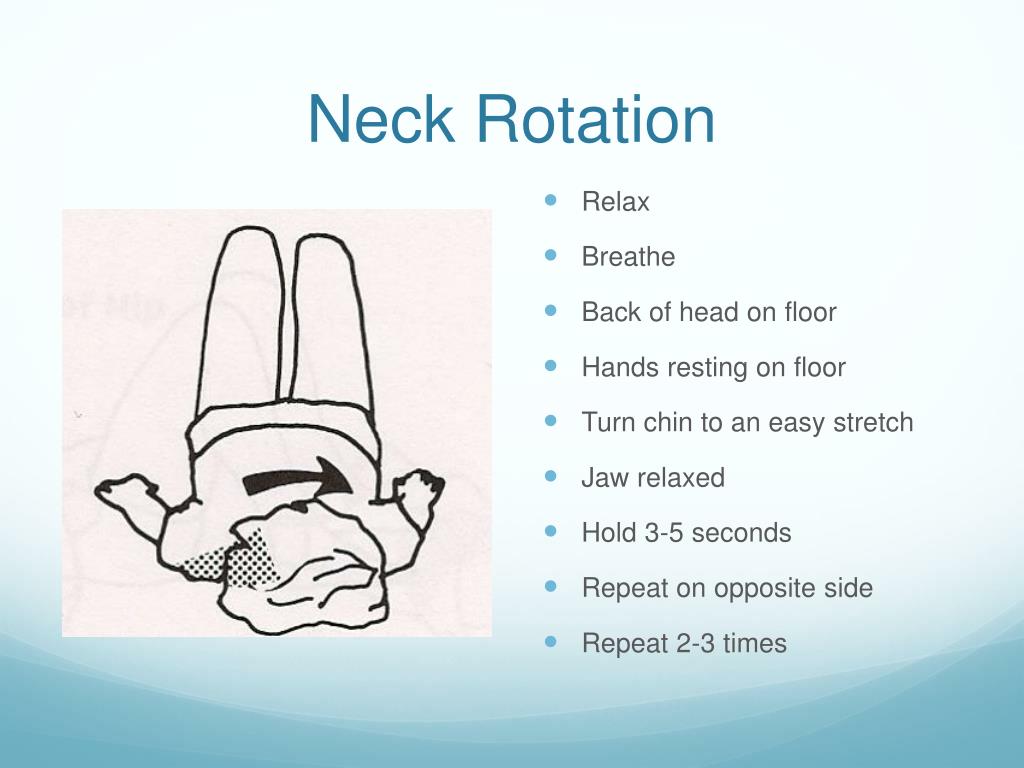 Neck Rotation

- Relax
- Breathe
- Back of head on floor
- Hands resting on floor
- Turn chin to an easy stretch
- Jaw relaxed
- Hold 3-5 seconds
- Repeat on opposite side
- Repeat 2-3 times